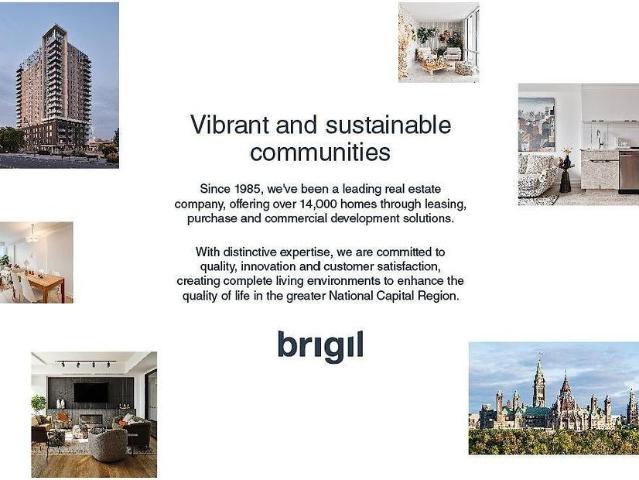 Vibrant and sustainable communities

Since 1985, we've been a leading real estate company, offering over 14,000 homes through leasing, purchase and commercial development solutions.

With distinctive expertise, we are committed to quality, innovation and customer satisfaction, creating complete living environments to enhance the quality of life in the greater National Capital Region.

brigil